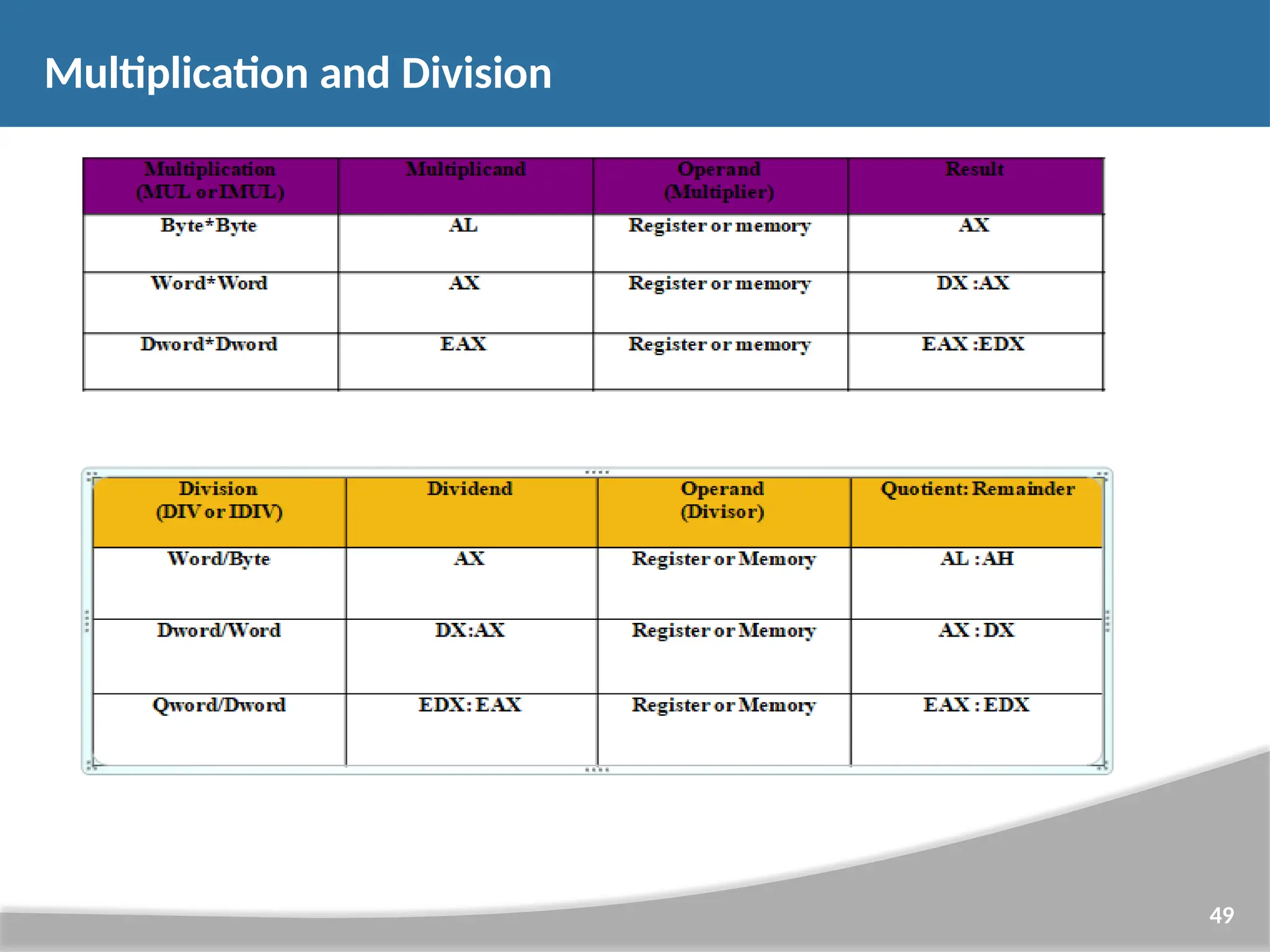 Multiplication and Division

| Multiplication (MUL or IMUL) | Multiplicand | Operand (Multiplier) | Result |
|---|---|---|---|
| Byte*Byte | AL | Register or memory | AX |
| Word*Word | AX | Register or memory | DX :AX |
| Dword*Dword | EAX | Register or memory | EAX :EDX |

| Division (DIV or IDIV) | Dividend | Operand (Divisor) | Quotient: Remainder |
|---|---|---|---|
| Word/Byte | AX | Register or Memory | AL : AH |
| Dword/Word | DX:AX | Register or Memory | AX : DX |
| Qword/Dword | EDX: EAX | Register or Memory | EAX : EDX |

49